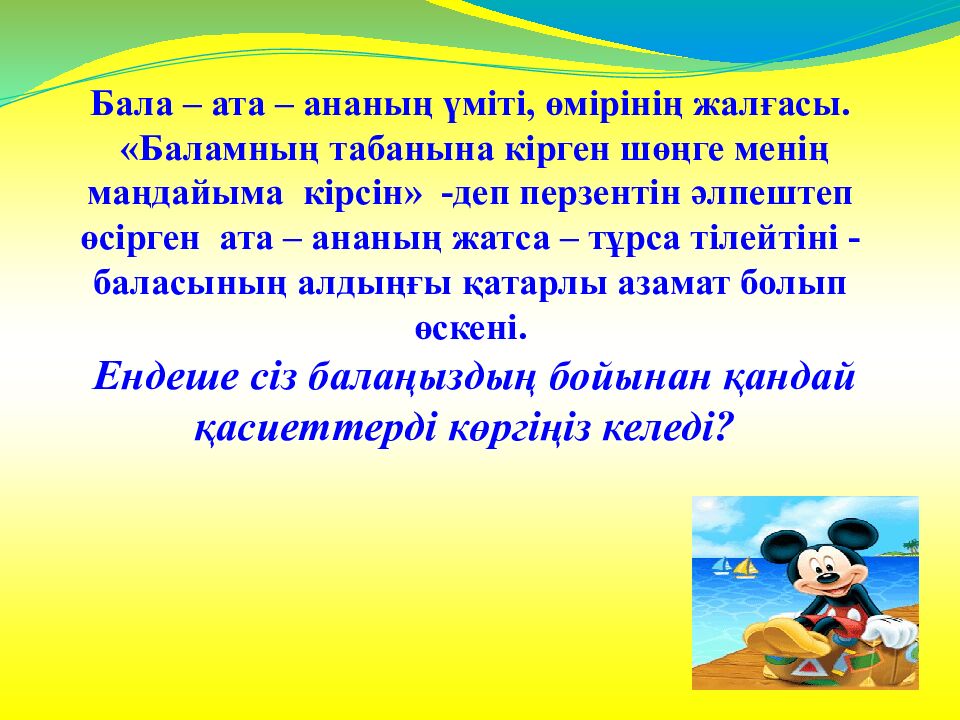 Бала – ата – ананың үміті, өмірінің жалғасы. «Баламның табанына кірген шөңге менің маңдайыма кірсін» -деп перзентін әлпештеп өсірген ата – ананың жатса – тұрса тілейтіні - баласының алдыңғы қатарлы азамат болып өскені.

Ендеше сіз балаңыздың бойынан қандай қасиеттерді көргіңіз келеді?